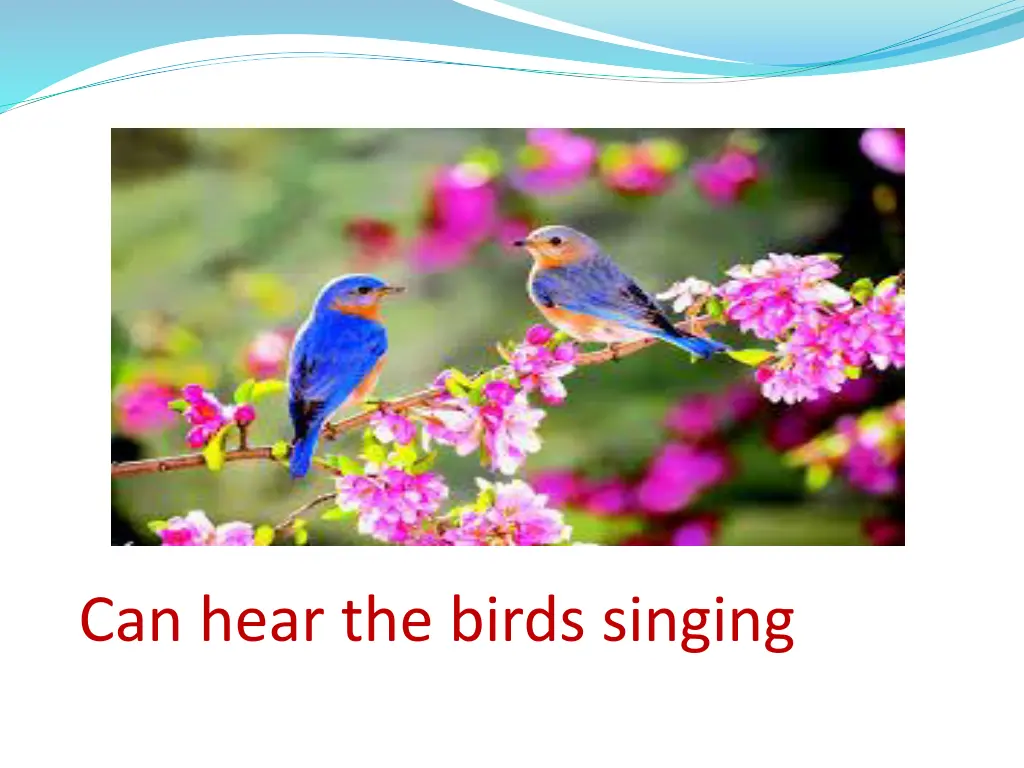 Can hear the birds singing